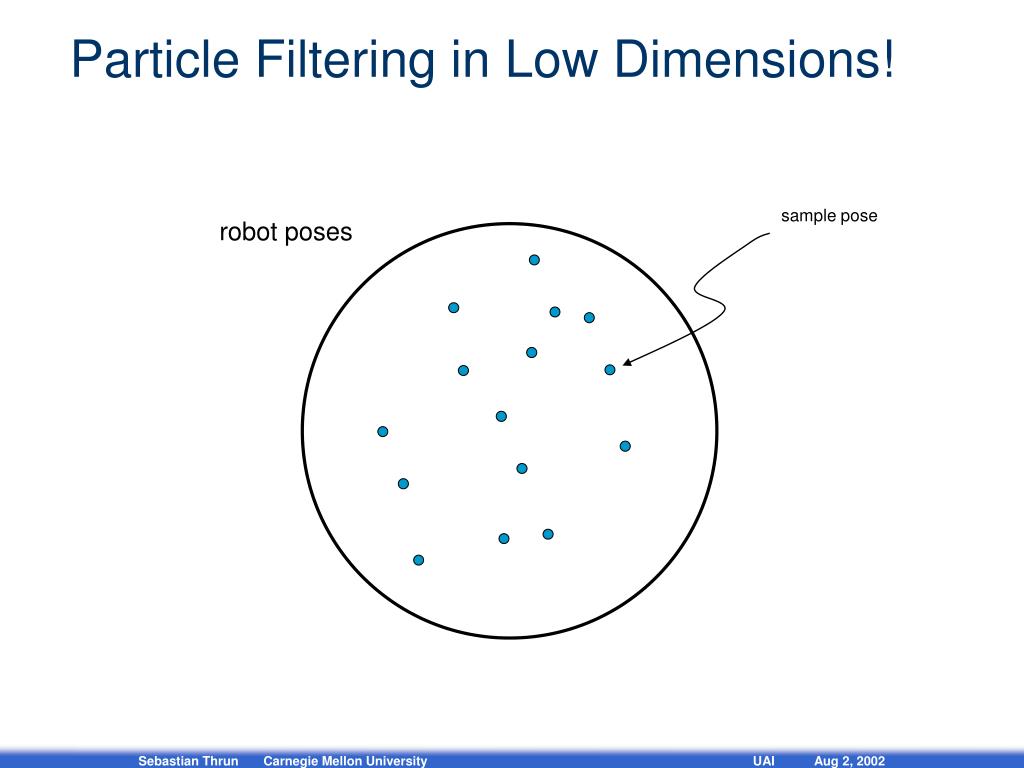 Particle Filtering in Low Dimensions!

robot poses

sample pose

Sebastian Thrun Carnegie Mellon University UAI Aug 2, 2002